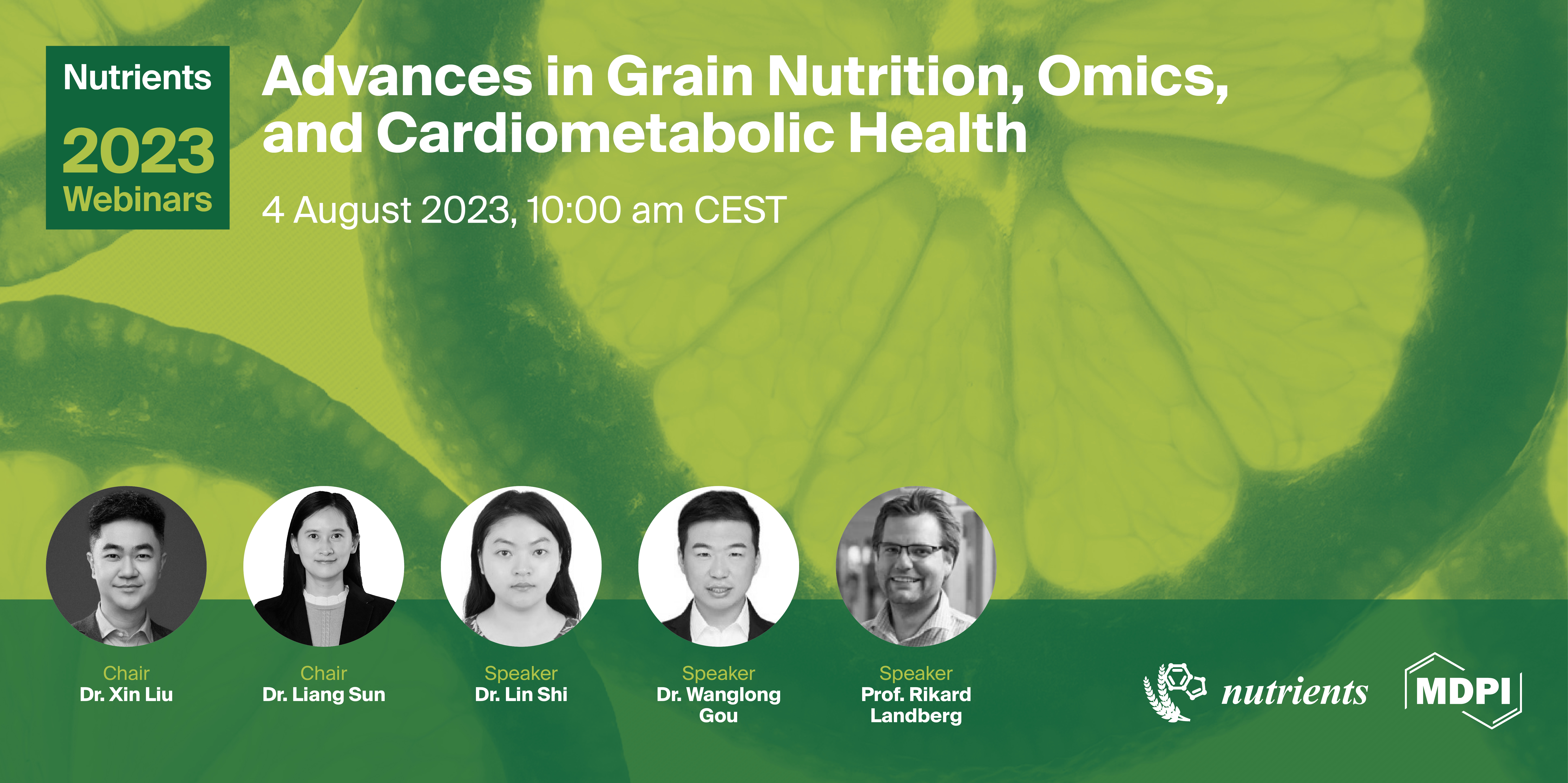 Nutrients
2023
Webinars

Advances in Grain Nutrition, Omics, and Cardiometabolic Health

4 August 2023, 10:00 am CEST

Chair
Dr. Xin Liu

Chair
Dr. Liang Sun

Speaker
Dr. Lin Shi

Speaker
Dr. Wanglong Gou

Speaker
Prof. Rikard Landberg

nutrients

MDPI